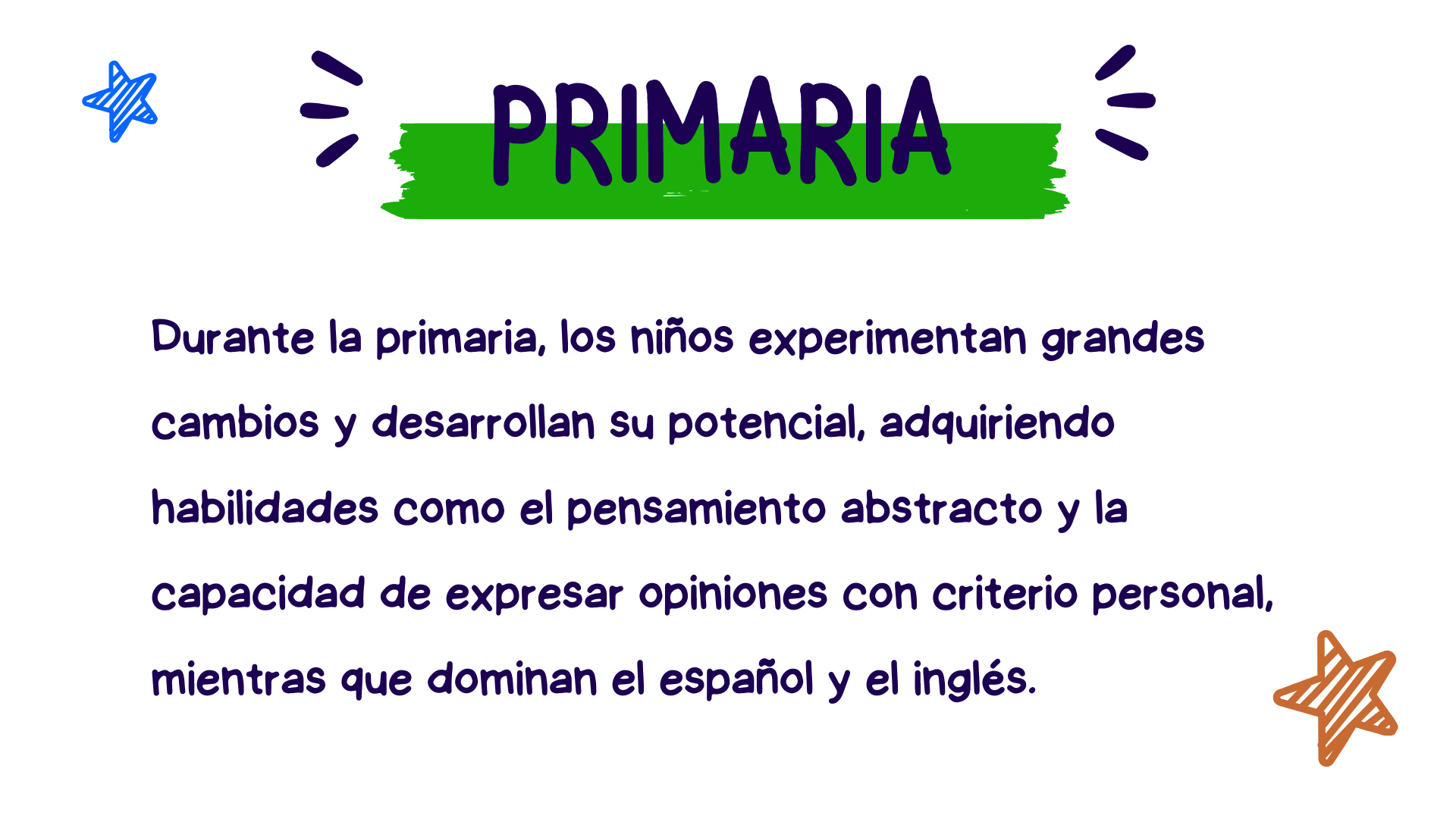 PRIMARIA

Durante la primaria, los niños experimentan grandes cambios y desarrollan su potencial, adquiriendo habilidades como el pensamiento abstracto y la capacidad de expresar opiniones con criterio personal, mientras que dominan el español y el inglés.